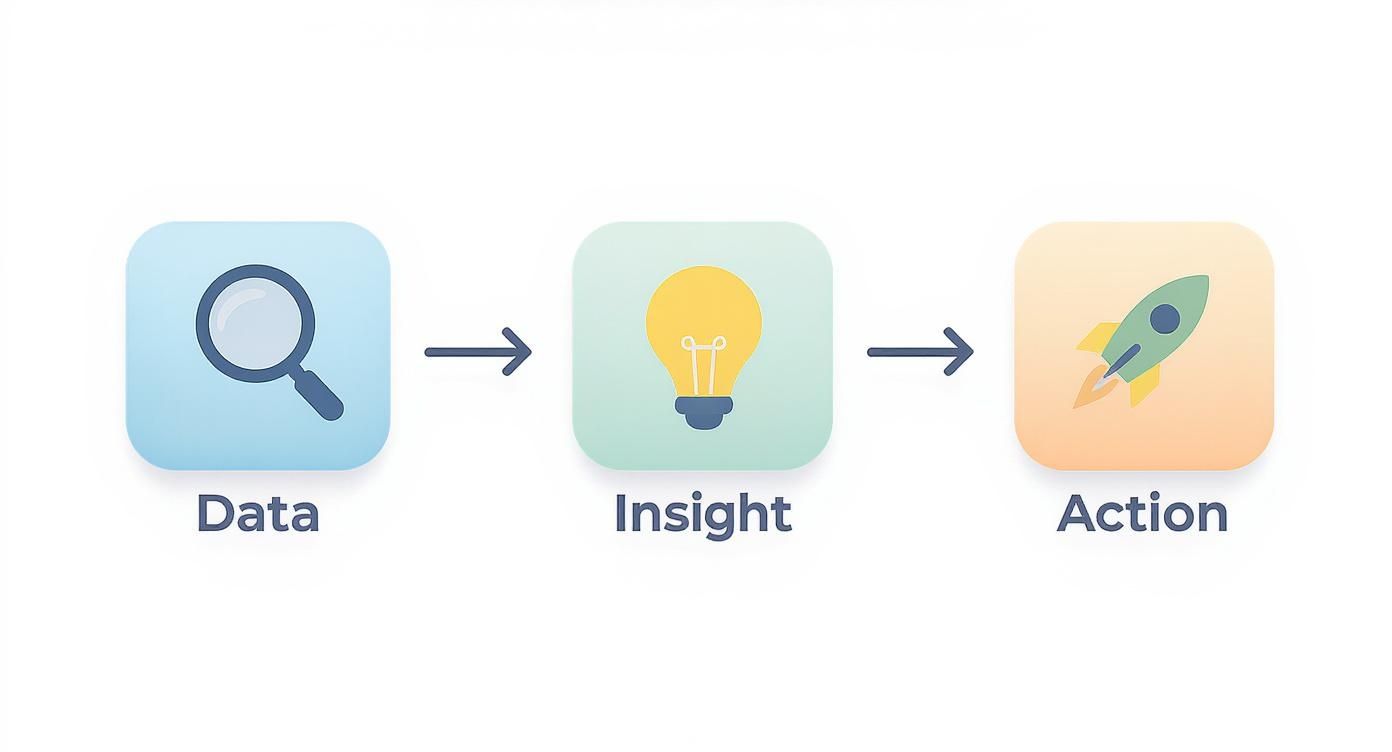 Data

Insight

Action